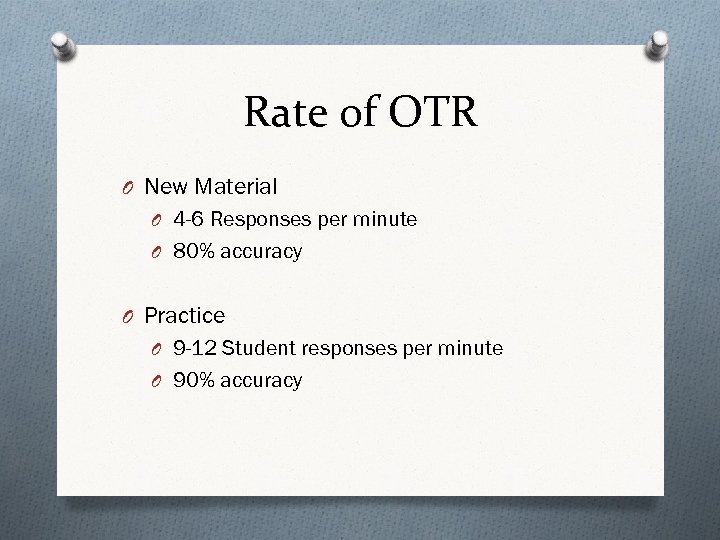 Rate of OTR

New Material
4-6 Responses per minute
80% accuracy

Practice
9-12 Student responses per minute
90% accuracy